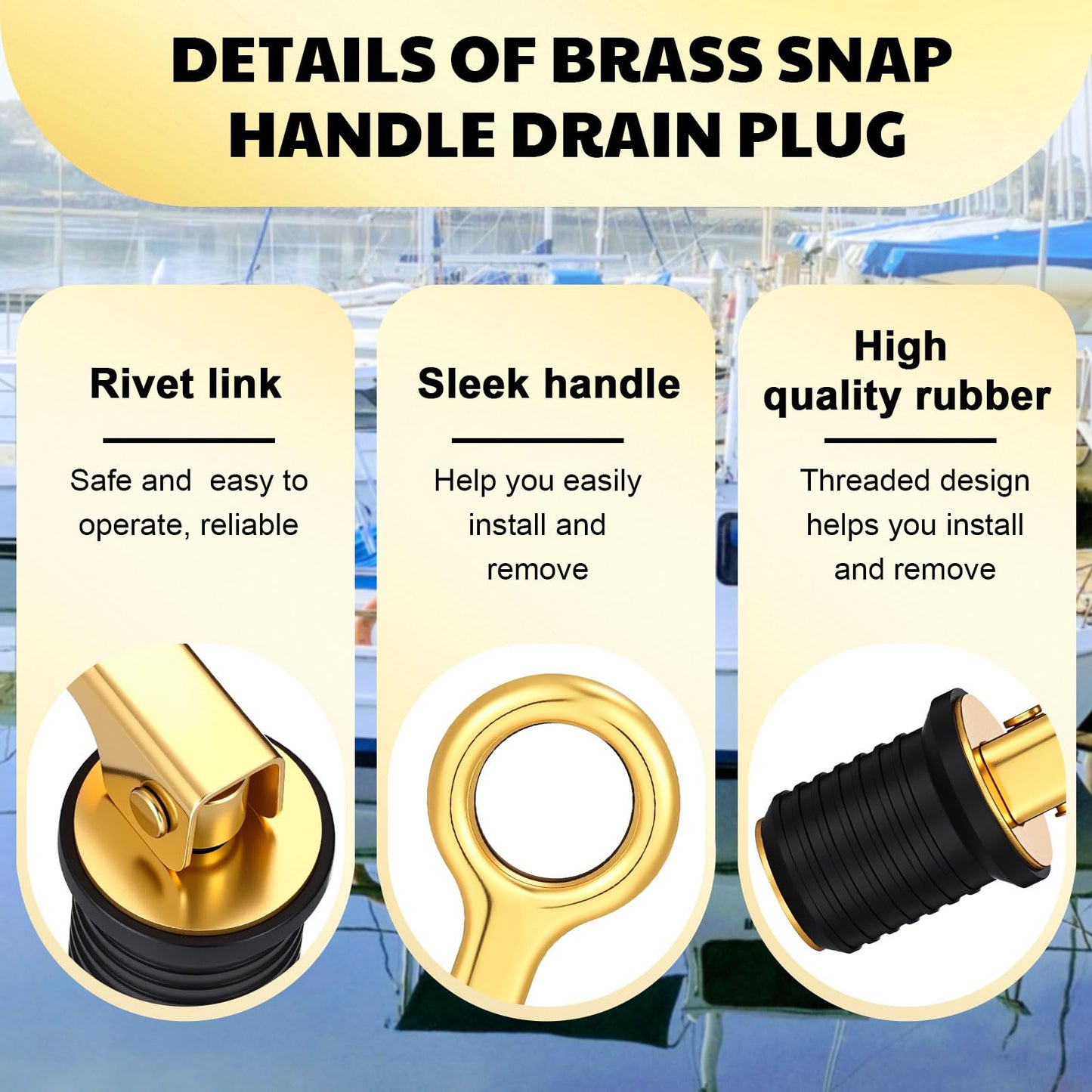 DETAILS OF BRASS SNAP HANDLE DRAIN PLUG

Rivet link

Safe and easy to operate, reliable

Sleek handle

Help you easily install and remove

High quality rubber

Threaded design helps you install and remove